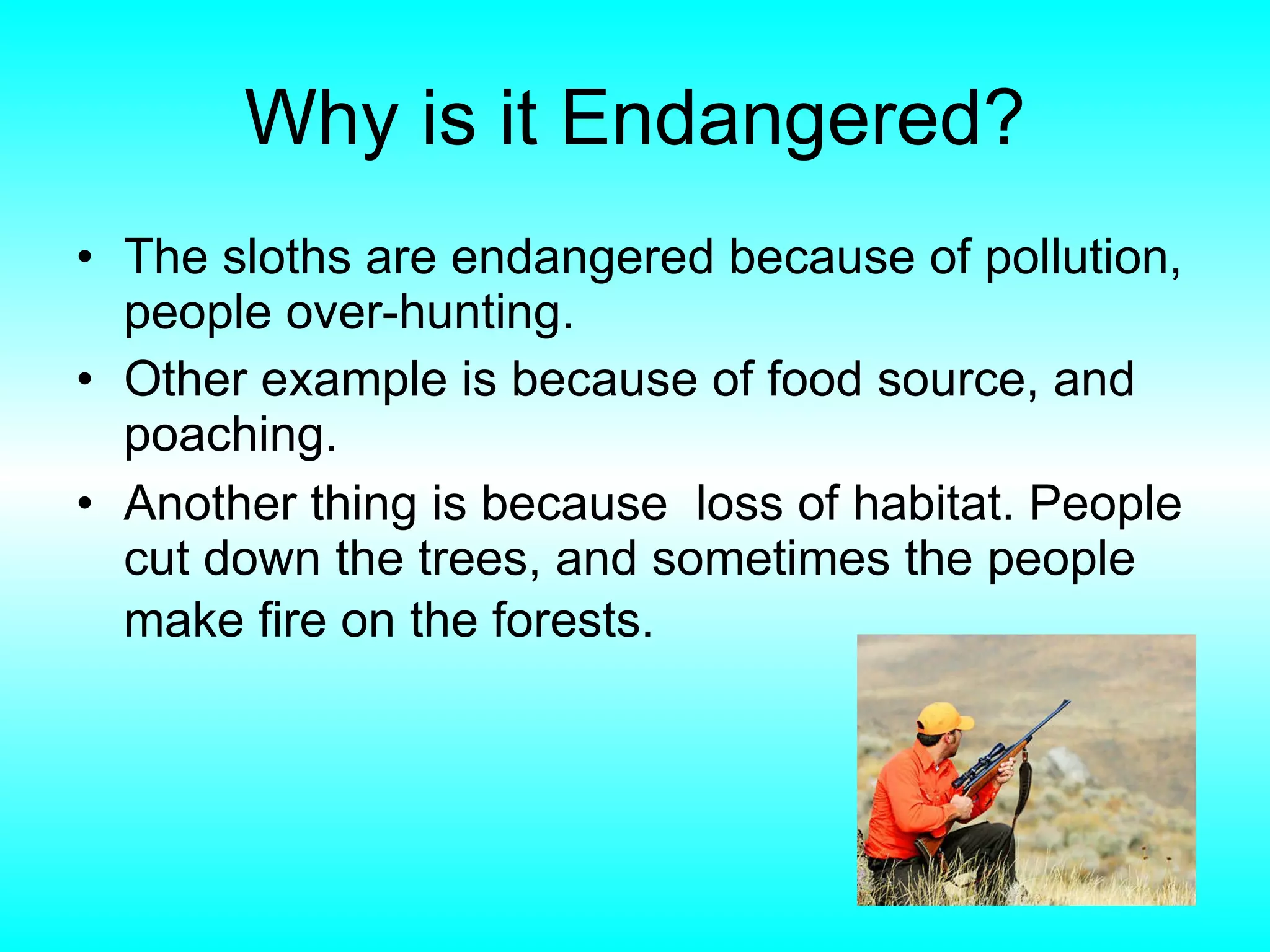 Why is it Endangered?

• The sloths are endangered because of pollution, people over-hunting.
• Other example is because of food source, and poaching.
• Another thing is because loss of habitat. People cut down the trees, and sometimes the people make fire on the forests.